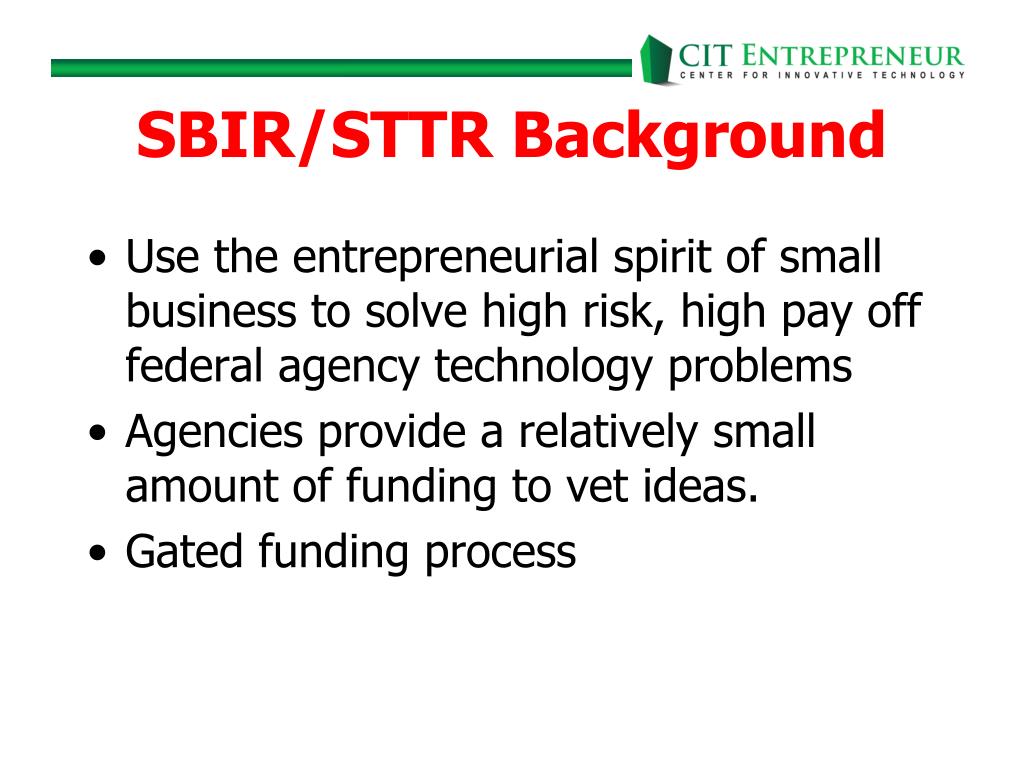 CIT ENTREPRENEUR
CENTER FOR INNOVATIVE TECHNOLOGY

SBIR/STTR Background

• Use the entrepreneurial spirit of small business to solve high risk, high pay off federal agency technology problems
• Agencies provide a relatively small amount of funding to vet ideas.
• Gated funding process